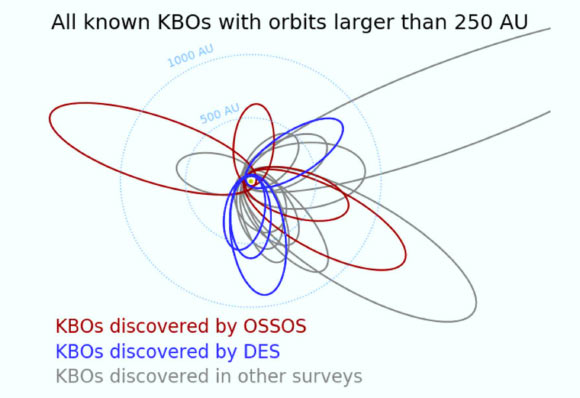 All known KBOs with orbits larger than 250 AU

1000 AU

500 AU

KBOs discovered by OSSOS
KBOs discovered by DES
KBOs discovered in other surveys